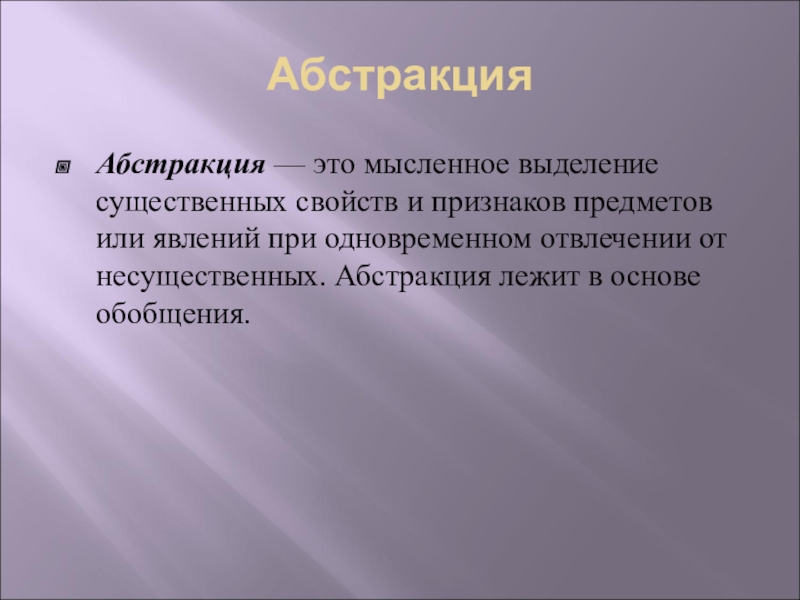 Абстракция

Абстракция — это мысленное выделение существенных свойств и признаков предметов или явлений при одновременном отвлечении от несущественных. Абстракция лежит в основе обобщения.